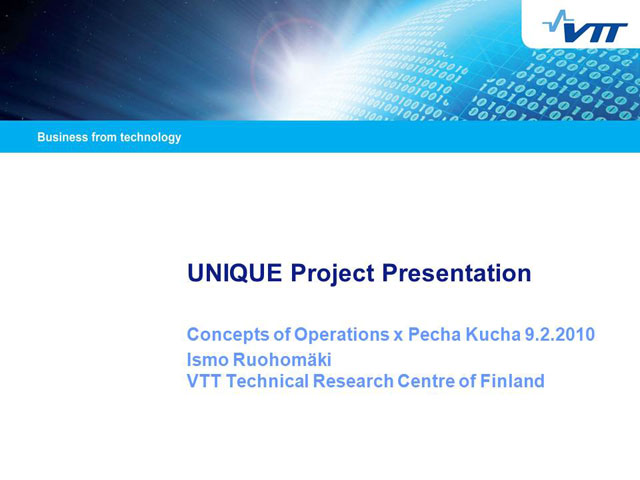 VTT

Business from technology

UNIQUE Project Presentation

Concepts of Operations x Pecha Kucha 9.2.2010
Ismo Ruohomäki
VTT Technical Research Centre of Finland